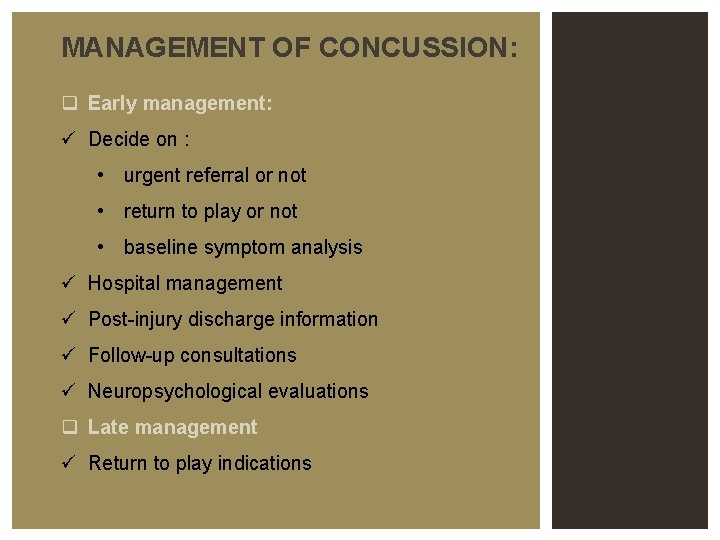 MANAGEMENT OF CONCUSSION:

❑ Early management:

✓ Decide on :

• urgent referral or not

• return to play or not

• baseline symptom analysis

✓ Hospital management

✓ Post-injury discharge information

✓ Follow-up consultations

✓ Neuropsychological evaluations

❑ Late management

✓ Return to play indications